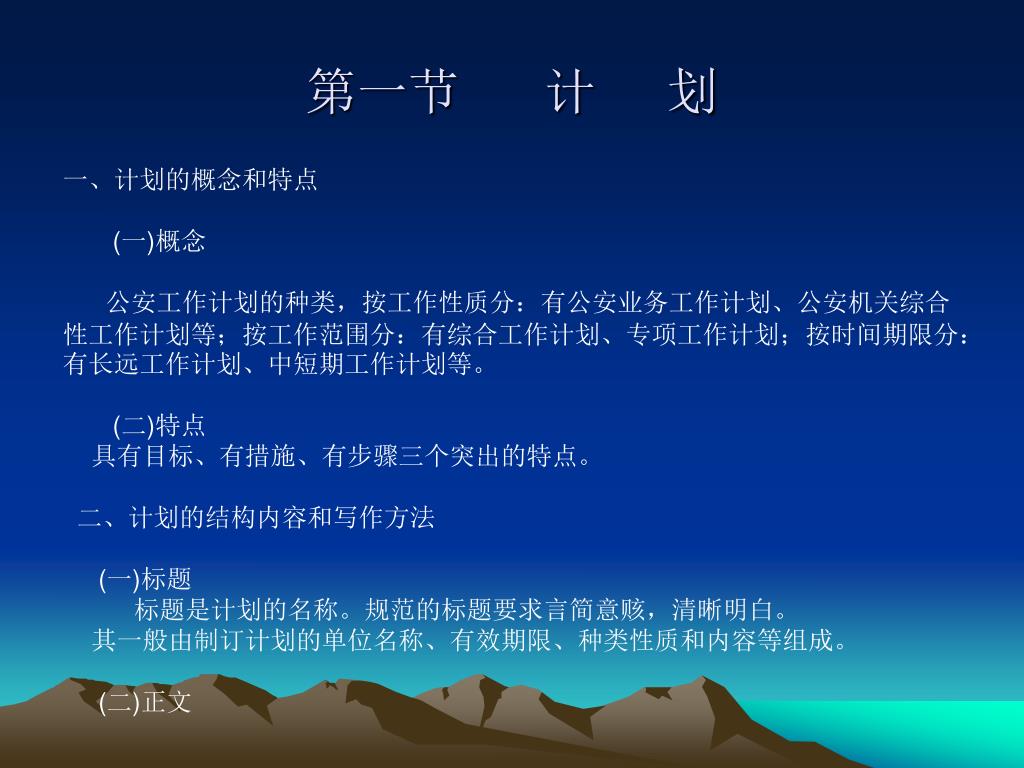 第一节　　计　　划

一、计划的概念和特点

(一)概念

公安工作计划的种类，按工作性质分：有公安业务工作计划、公安机关综合性工作计划等；按工作范围分：有综合工作计划、专项工作计划；按时间期限分：有长远工作计划、中短期工作计划等。

(二)特点
具有目标、有措施、有步骤三个突出的特点。

二、计划的结构内容和写作方法

(一)标题
标题是计划的名称。规范的标题要求言简意赅，清晰明白。
其一般由制订计划的单位名称、有效期限、种类性质和内容等组成。

(二)正文